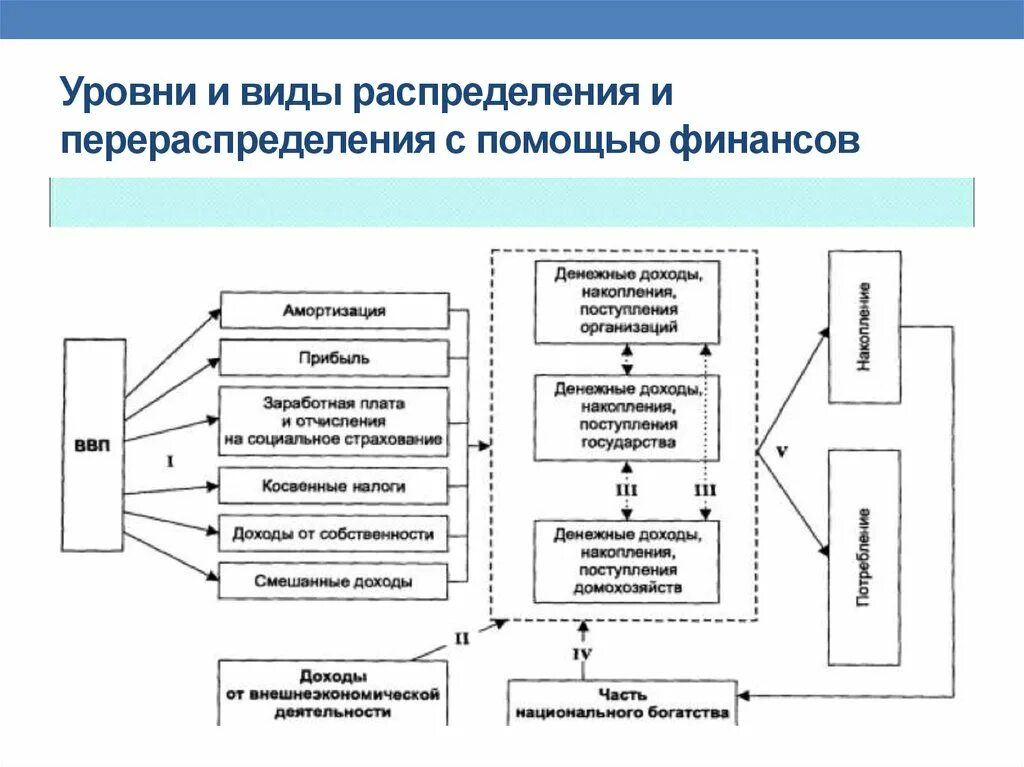 Уровни и виды распределения и перераспределения с помощью финансов

ВВП

I

Амортизация

Прибыль

Заработная плата и отчисления на социальное страхование

Косвенные налоги

Доходы от собственности

Смешанные доходы

Денежные доходы, накопления, поступления организаций

Денежные доходы, накопления, поступления государства

III

III

Денежные доходы, накопления, поступления домохозяйств

V

Накопление

Потребление

II

IV

Доходы от внешнеэкономической деятельности

Часть национального богатства